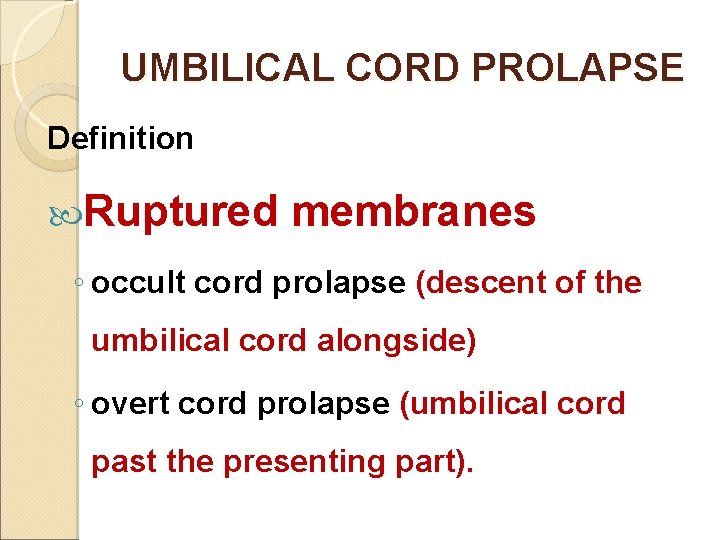 UMBILICAL CORD PROLAPSE

Definition

Ruptured membranes

◦ occult cord prolapse (descent of the umbilical cord alongside)

◦ overt cord prolapse (umbilical cord past the presenting part).